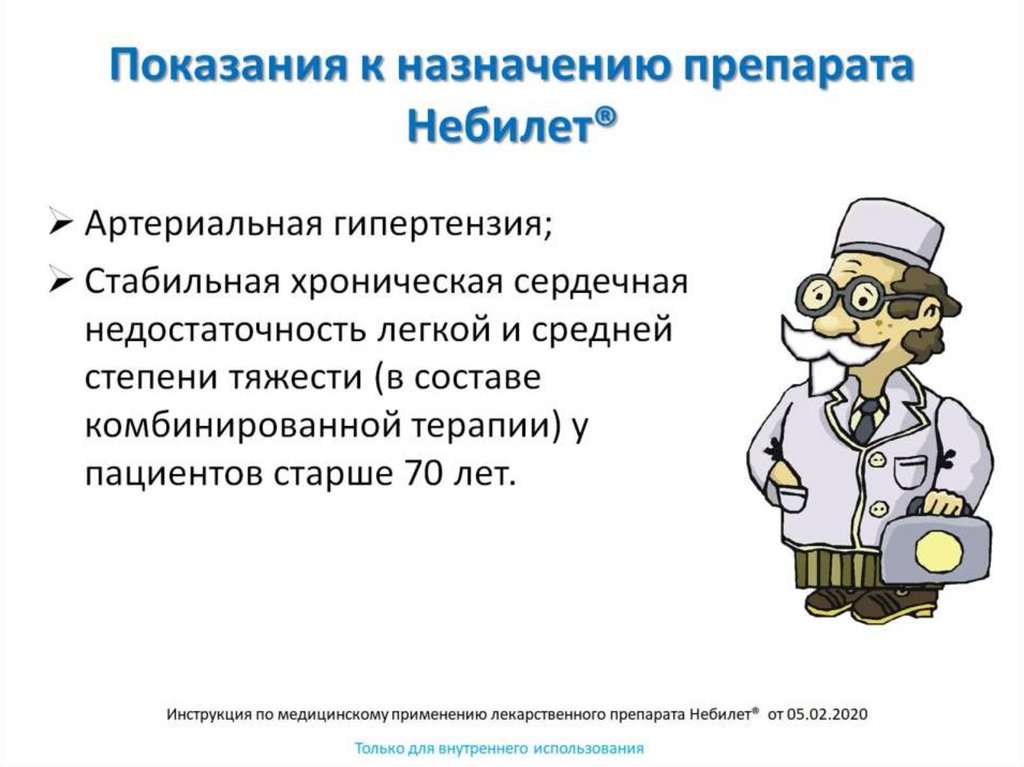 Показания к назначению препарата Небилет®

➢ Артериальная гипертензия;
➢ Стабильная хроническая сердечная недостаточность легкой и средней степени тяжести (в составе комбинированной терапии) у пациентов старше 70 лет.

Инструкция по медицинскому применению лекарственного препарата Небилет® от 05.02.2020

Только для внутреннего использования